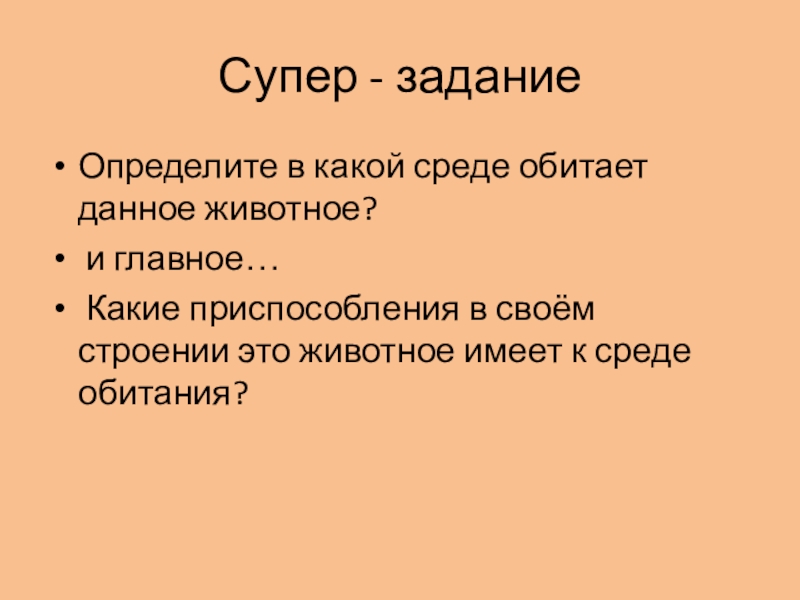 Супер - задание

• Определите в какой среде обитает данное животное?
• и главное…
• Какие приспособления в своём строении это животное имеет к среде обитания?